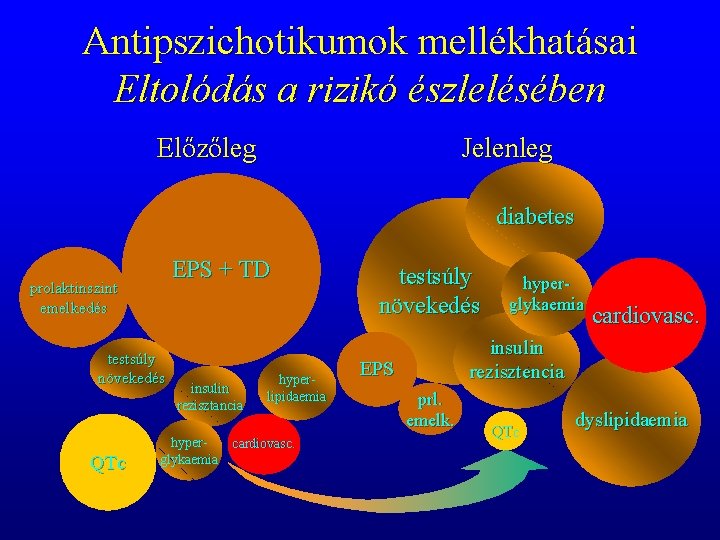 Antipszichotikumok mellékhatásai
Eltolódás a rizikó észlelésében

Előzőleg

EPS + TD

prolaktinszint emelkedés

testsúly növekedés

insulin rezisztancia

hyper-lipidaemia

QTc

hyper-glykaemia

cardiovasc.

Jelenleg

diabetes

testsúly növekedés

hyper-glykaemia

cardiovasc.

insulin rezisztencia

EPS

prl. emelk.

QTc

dyslipidaemia